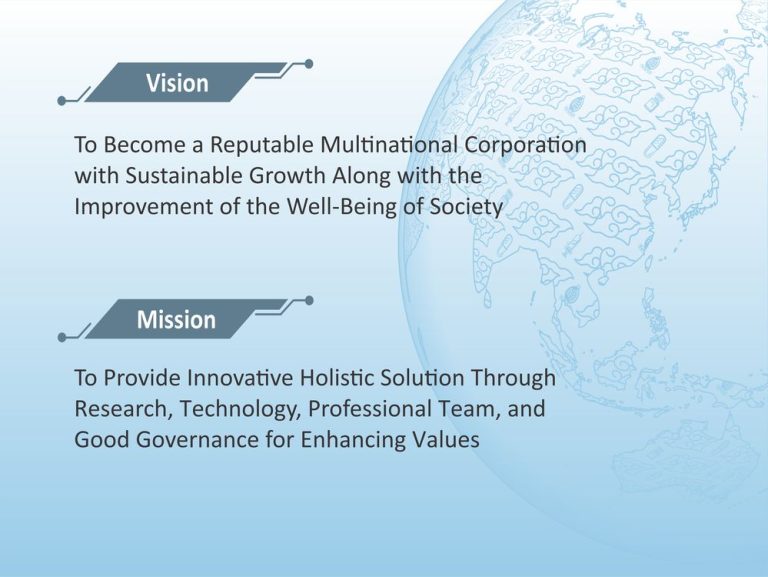 Vision

To Become a Reputable Multinational Corporation with Sustainable Growth Along with the Improvement of the Well-Being of Society

Mission

To Provide Innovative Holistic Solution Through Research, Technology, Professional Team, and Good Governance for Enhancing Values